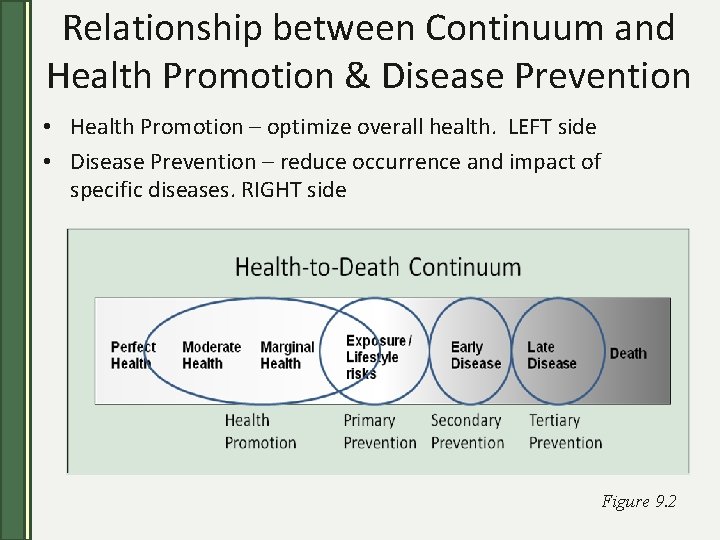 Relationship between Continuum and Health Promotion & Disease Prevention

• Health Promotion – optimize overall health. LEFT side
• Disease Prevention – reduce occurrence and impact of specific diseases. RIGHT side

Health-to-Death Continuum

Perfect Health
Moderate Health
Marginal Health
Exposure / Lifestyle risks
Early Disease
Late Disease
Death

Health Promotion
Primary Prevention
Secondary Prevention
Tertiary Prevention

Figure 9.2